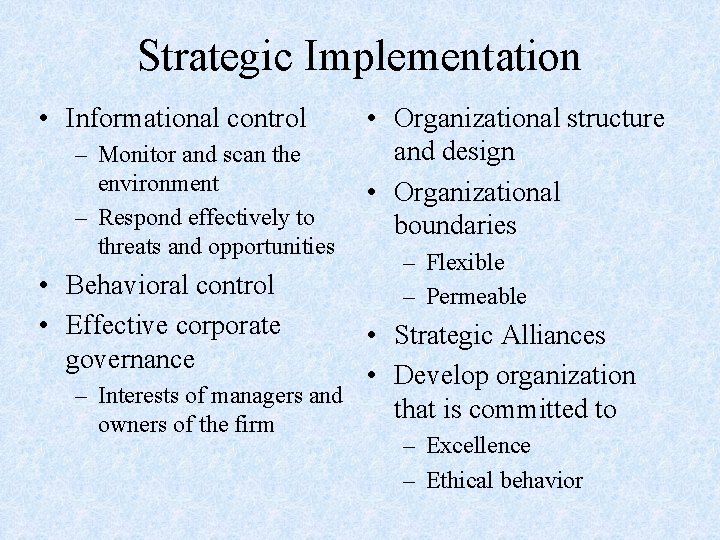 Strategic Implementation

• Informational control
 – Monitor and scan the environment
 – Respond effectively to threats and opportunities
• Behavioral control
• Effective corporate governance
 – Interests of managers and owners of the firm

• Organizational structure and design
• Organizational boundaries
 – Flexible
 – Permeable
• Strategic Alliances
• Develop organization that is committed to
 – Excellence
 – Ethical behavior